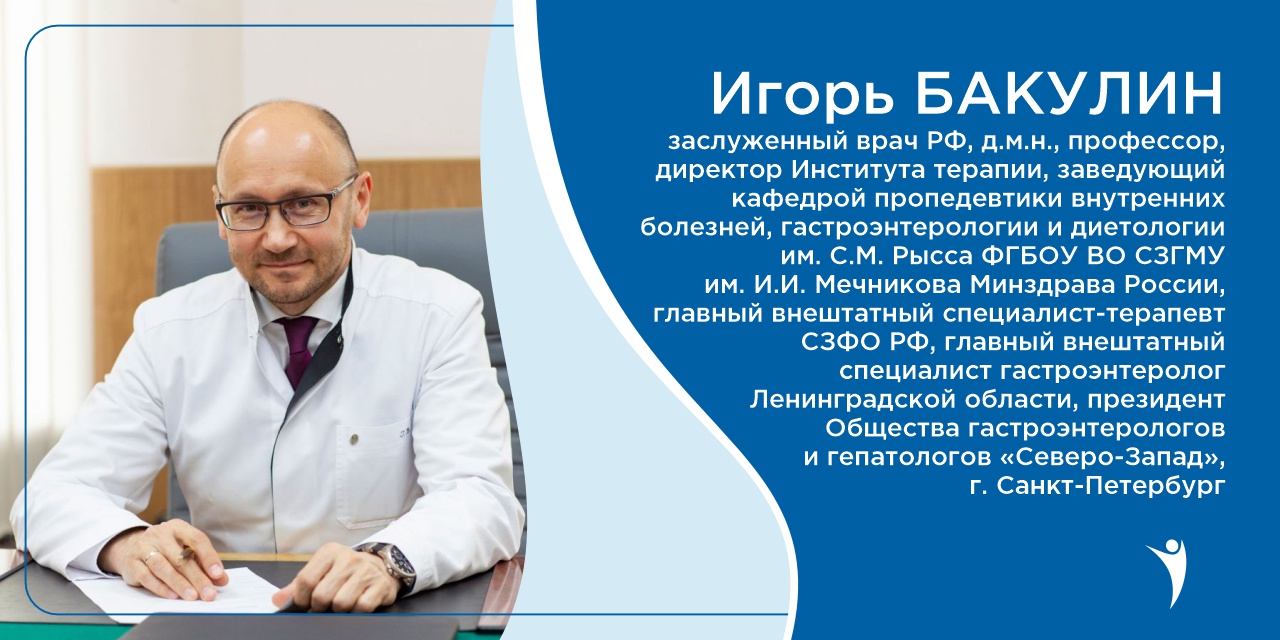 Игорь БАКУЛИН

заслуженный врач РФ, д.м.н., профессор, директор Института терапии, заведующий кафедрой пропедевтики внутренних болезней, гастроэнтерологии и диетологии им. С.М. Рысса ФГБОУ ВО СЗГМУ им. И.И. Мечникова Минздрава России, главный внештатный специалист-терапевт СЗФО РФ, главный внештатный специалист гастроэнтеролог Ленинградской области, президент Общества гастроэнтерологов и гепатологов «Северо-Запад», г. Санкт-Петербург